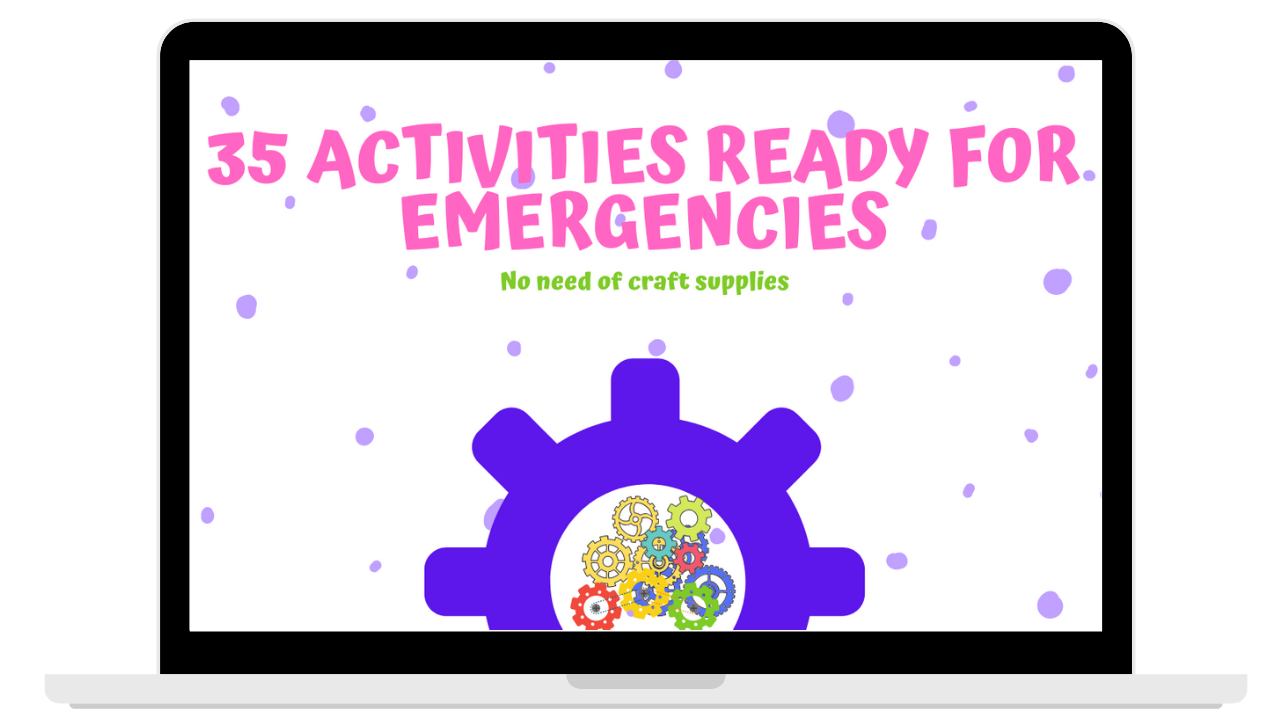 35 ACTIVITIES READY FOR EMERGENCIES

No need of craft supplies